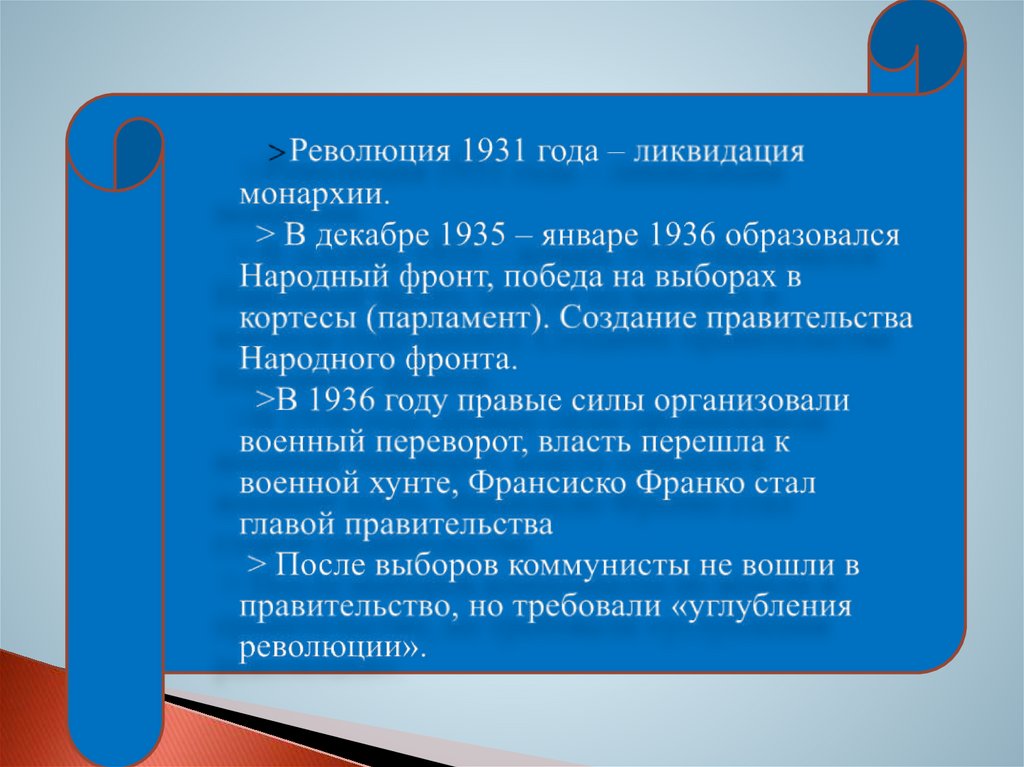 >Революция 1931 года – ликвидация монархии.

> В декабре 1935 – январе 1936 образовался Народный фронт, победа на выборах в кортесы (парламент). Создание правительства Народного фронта.

>В 1936 году правые силы организовали военный переворот, власть перешла к военной хунте, Франсиско Франко стал главой правительства

> После выборов коммунисты не вошли в правительство, но требовали «углубления революции».